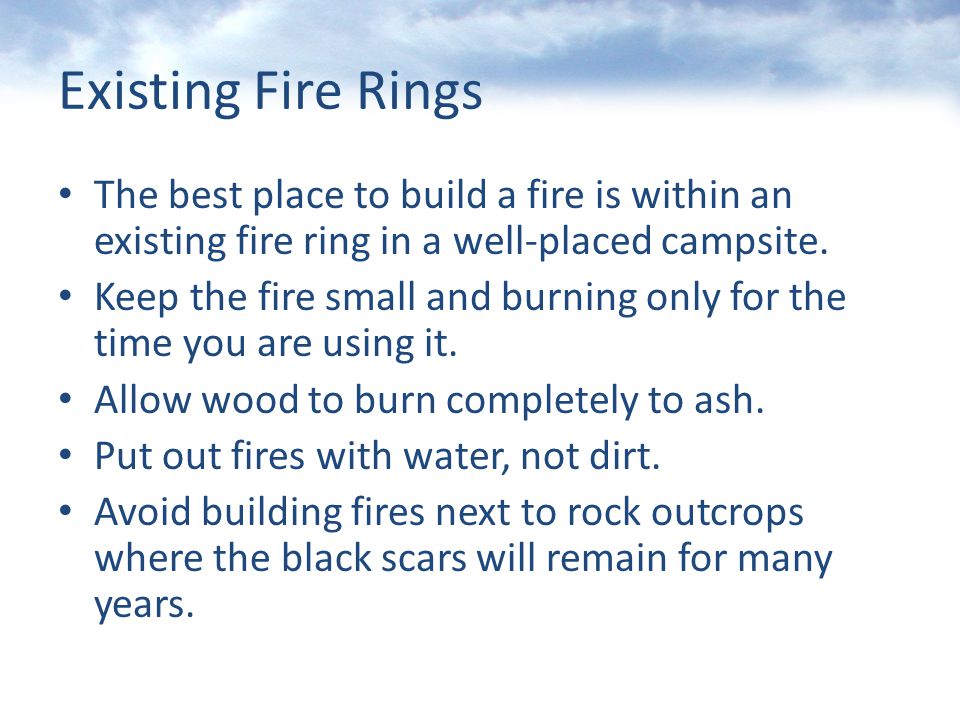 Existing Fire Rings

• The best place to build a fire is within an existing fire ring in a well-placed campsite.
• Keep the fire small and burning only for the time you are using it.
• Allow wood to burn completely to ash.
• Put out fires with water, not dirt.
• Avoid building fires next to rock outcrops where the black scars will remain for many years.